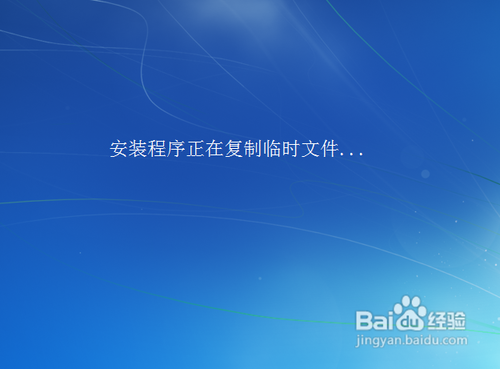 安装程序正在复制临时文件...

Baidu经验
jingyan.baidu.com